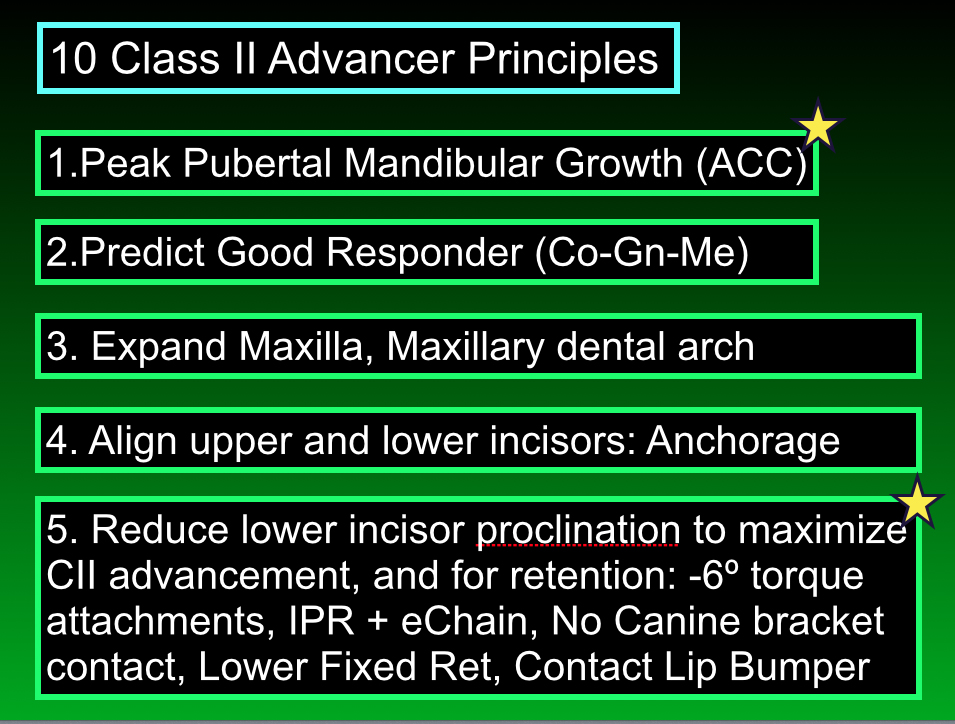 10 Class II Advancer Principles

1.Peak Pubertal Mandibular Growth (ACC)

2.Predict Good Responder (Co-Gn-Me)

3. Expand Maxilla, Maxillary dental arch

4. Align upper and lower incisors: Anchorage

5. Reduce lower incisor proclination to maximize CII advancement, and for retention: -6º torque attachments, IPR + eChain, No Canine bracket contact, Lower Fixed Ret, Contact Lip Bumper